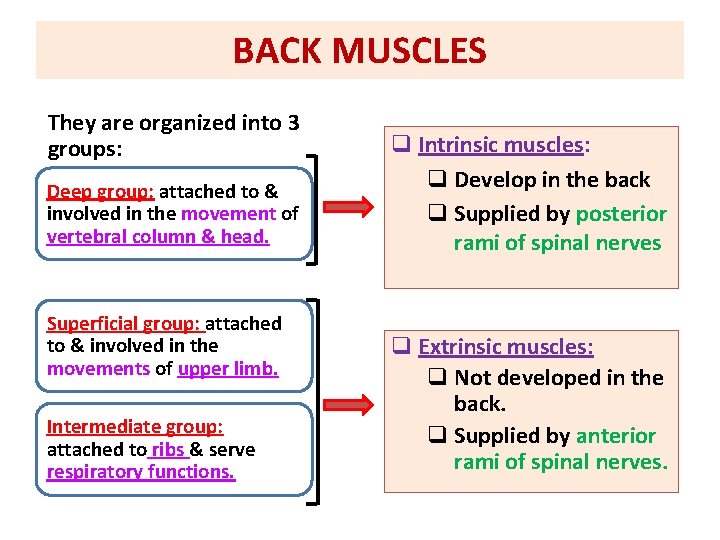 BACK MUSCLES

They are organized into 3 groups:

Deep group: attached to & involved in the movement of vertebral column & head.

Superficial group: attached to & involved in the movements of upper limb.

Intermediate group: attached to ribs & serve respiratory functions.

❑ Intrinsic muscles:
❑ Develop in the back
❑ Supplied by posterior rami of spinal nerves

❑ Extrinsic muscles:
❑ Not developed in the back.
❑ Supplied by anterior rami of spinal nerves.